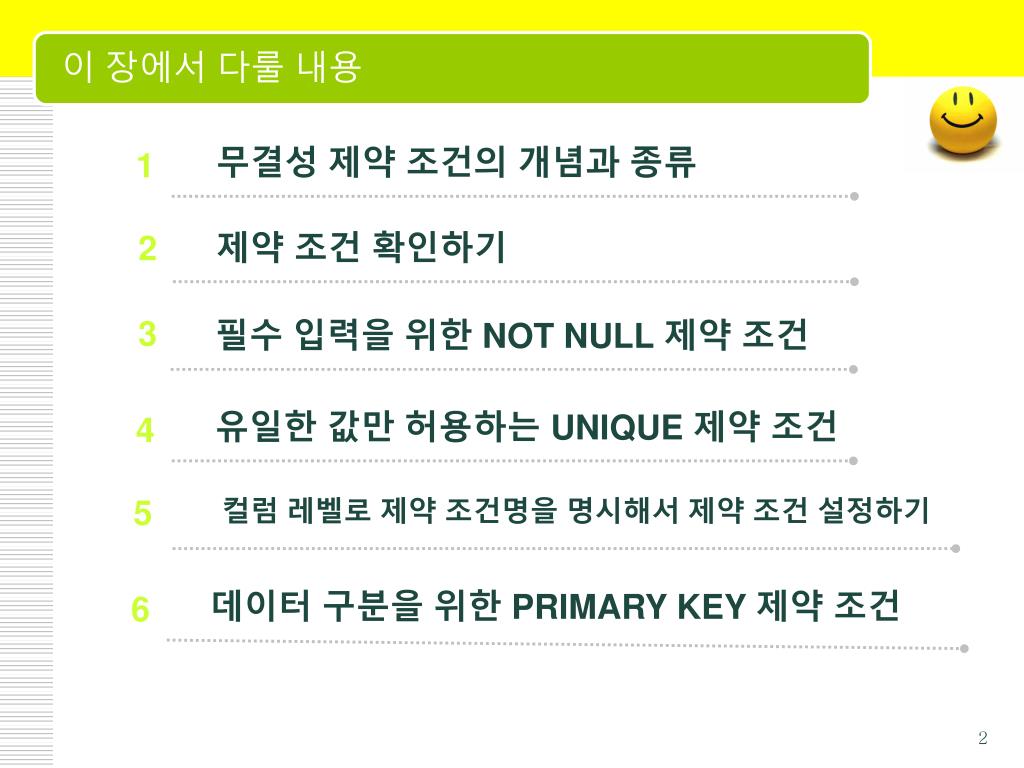 이 장에서 다룰 내용

1 무결성 제약 조건의 개념과 종류

2 제약 조건 확인하기

3 필수 입력을 위한 NOT NULL 제약 조건

4 유일한 값만 허용하는 UNIQUE 제약 조건

5 컬럼 레벨로 제약 조건명을 명시해서 제약 조건 설정하기

6 데이터 구분을 위한 PRIMARY KEY 제약 조건

2